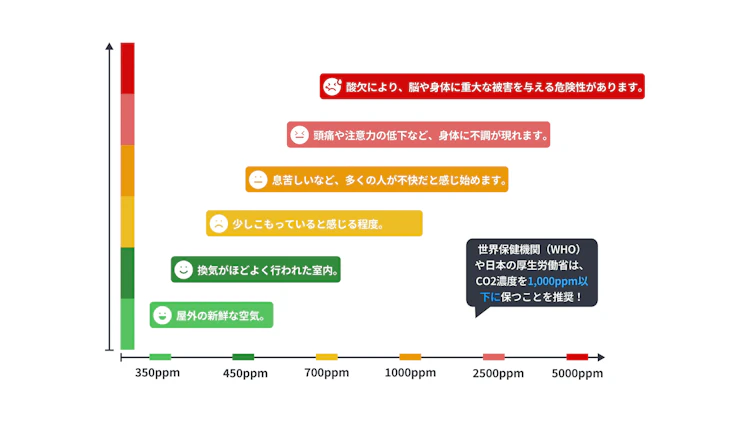 酸欠により、脳や身体に重大な被害を与える危険性があります。

頭痛や注意力の低下など、身体に不調が現れます。

息苦しいなど、多くの人が不快だと感じ始めます。

少しこもっていると感じる程度。

換気がほどよく行われた室内。

屋外の新鮮な空気。

世界保健機関（WHO）や日本の厚生労働省は、CO2濃度を1,000ppm以下に保つことを推奨！

350ppm 450ppm 700ppm 1000ppm 2500ppm 5000ppm